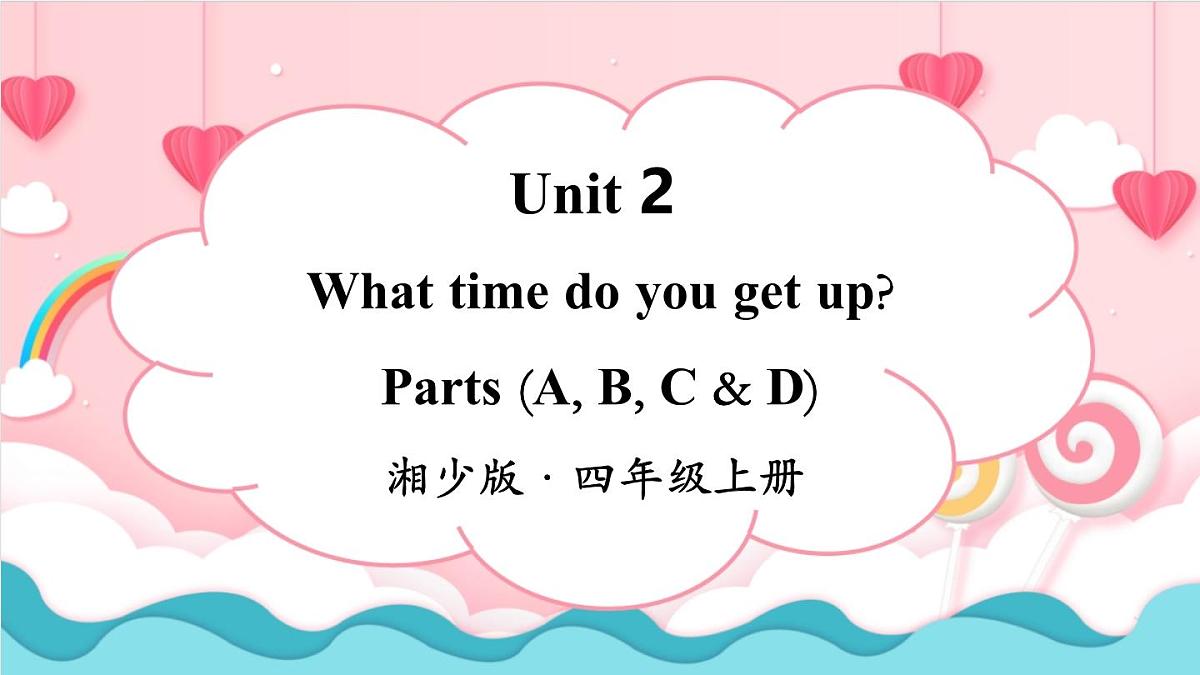 Unit 2

What time do you get up?

Parts (A, B, C & D)

湘少版 · 四年级上册